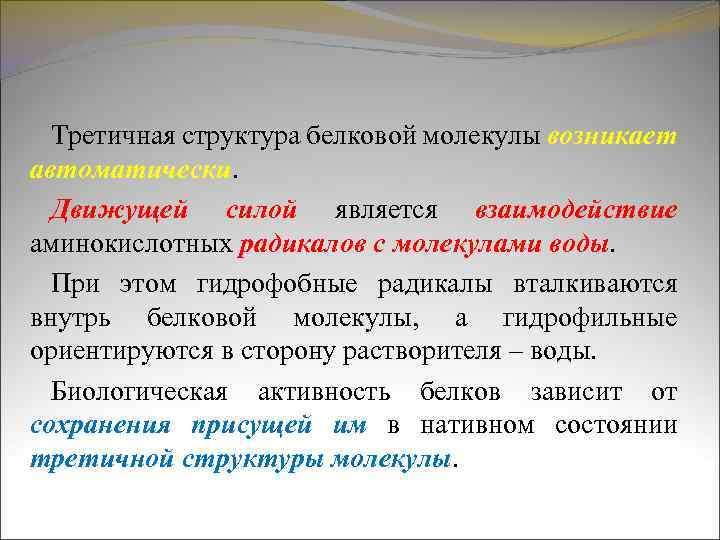 Третичная структура белковой молекулы возникает автоматически.

Движущей силой является взаимодействие аминокислотных радикалов с молекулами воды.

При этом гидрофобные радикалы вталкиваются внутрь белковой молекулы, а гидрофильные ориентируются в сторону растворителя – воды.

Биологическая активность белков зависит от сохранения присущей им в нативном состоянии третичной структуры молекулы.